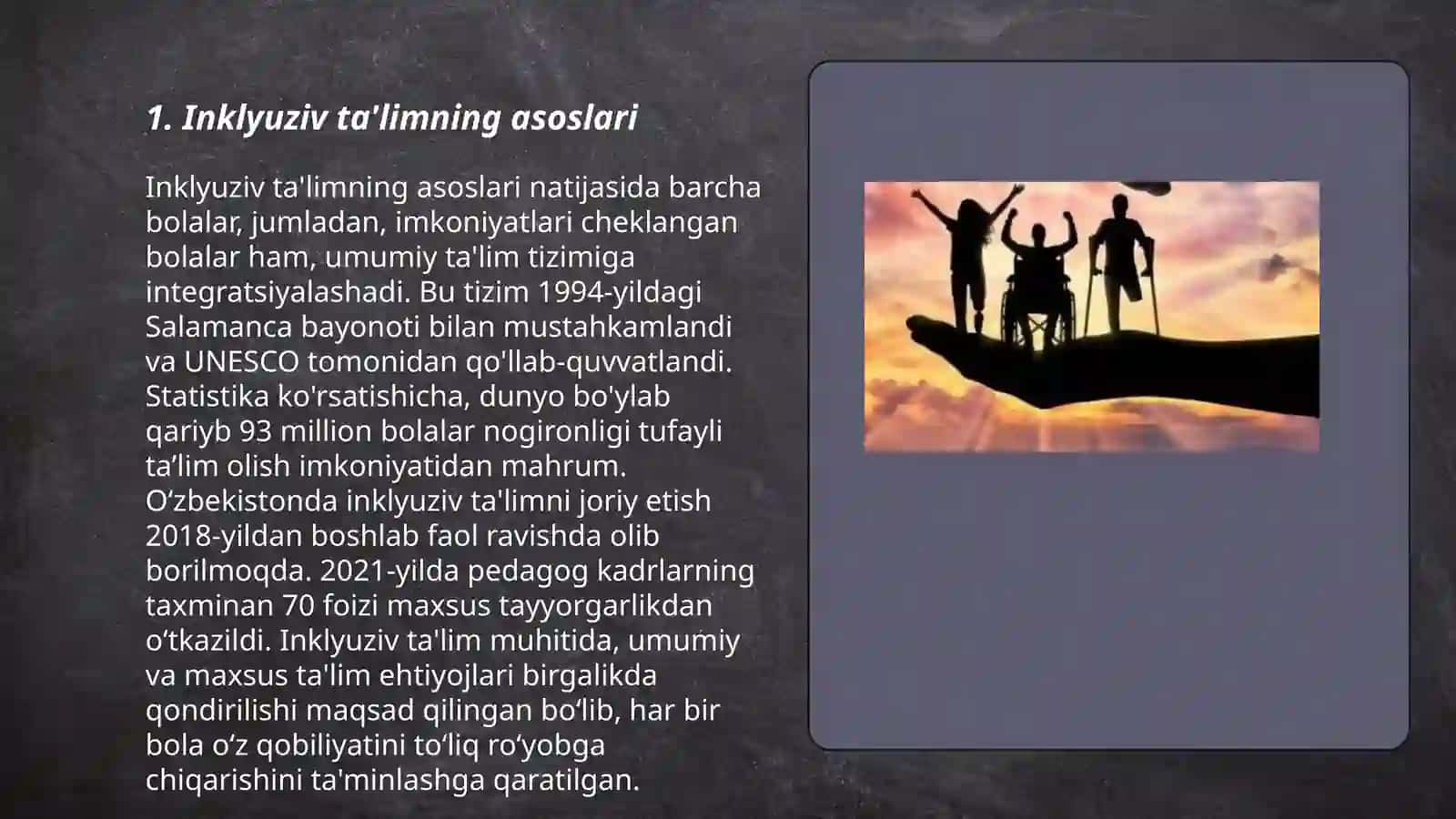 1. Inklyuziv ta'limning asoslari

Inklyuziv ta'limning asoslari natijasida barcha bolalar, jumladan, imkoniyatlari cheklangan bolalar ham, umumiy ta'lim tizimiga integratsiyalashadi. Bu tizim 1994-yildagi Salamanca bayonoti bilan mustahkamlandi va UNESCO tomonidan qo'llab-quvvatlandi. Statistika ko'rsatishicha, dunyo bo'ylab qariyb 93 million bolalar nogironligi tufayli ta’lim olish imkoniyatidan mahrum. O‘zbekistonda inklyuziv ta'limni joriy etish 2018-yildan boshlab faol ravishda olib borilmoqda. 2021-yilda pedagog kadrlarning taxminan 70 foizi maxsus tayyorgarlikdan o‘tkazildi. Inklyuziv ta'lim muhitida, umumiy va maxsus ta'lim ehtiyojlari birgalikda qondirilishi maqsad qilingan bo‘lib, har bir bola o‘z qobiliyatini to‘liq ro‘yobga chiqarishini ta'minlashga qaratilgan.